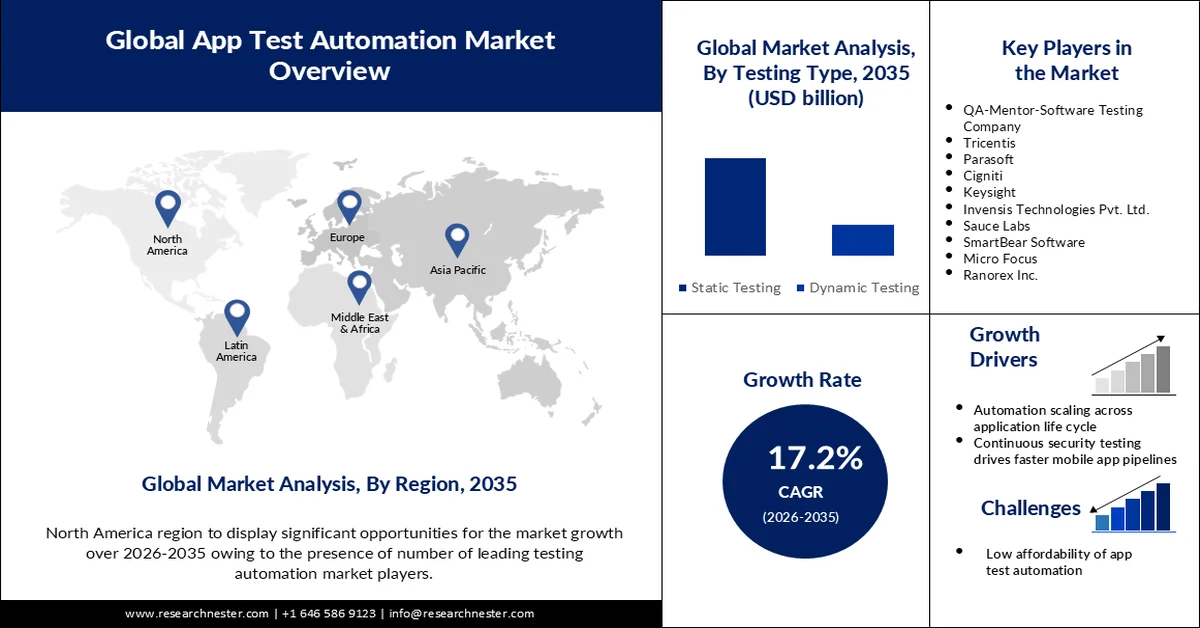 Global App Test Automation Market Overview

North America

Europe

Asia Pacific

Middle East & Africa

Latin America

Global Market Analysis, By Region, 2035

North America region to display significant opportunities for the market growth over 2026-2035 owing to the presence of number of leading testing automation market players.

www.researchnester.com | +1 646 586 9123 | info@researchnester.com

Global Market Analysis, By Testing Type, 2035 (USD billion)

Static Testing Dynamic Testing

Key Players in the Market

- QA-Mentor-Software Testing Company
- Tricentis
- Parasoft
- Cigniti
- Keysight
- Invensis Technologies Pvt. Ltd.
- Sauce Labs
- SmartBear Software
- Micro Focus
- Ranorex Inc.

Growth Rate

17.2%

CAGR

(2026-2035)

Growth Drivers

- Automation scaling across application life cycle
- Continuous security testing drives faster mobile app pipelines

Challenges

- Low affordability of app test automation